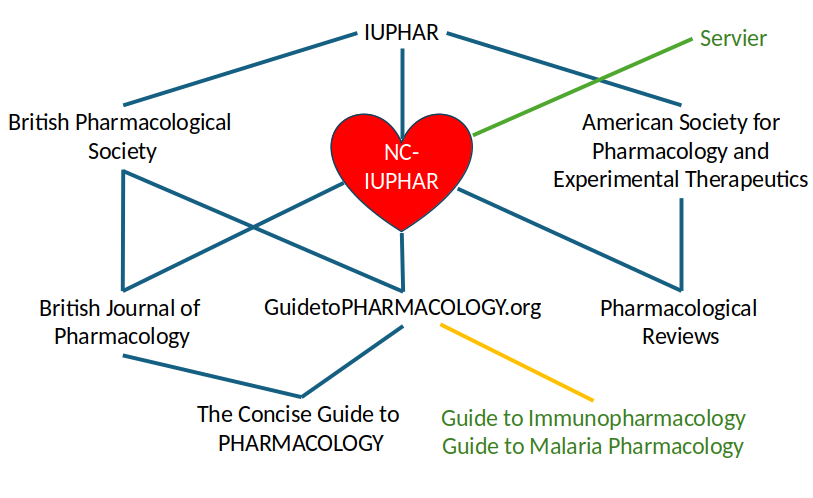 IUPHAR

Servier

British Pharmacological Society

NC-IUPHAR

American Society for Pharmacology and Experimental Therapeutics

British Journal of Pharmacology

GuidetoPHARMACOLOGY.org

Pharmacological Reviews

The Concise Guide to PHARMACOLOGY

Guide to Immunopharmacology
Guide to Malaria Pharmacology